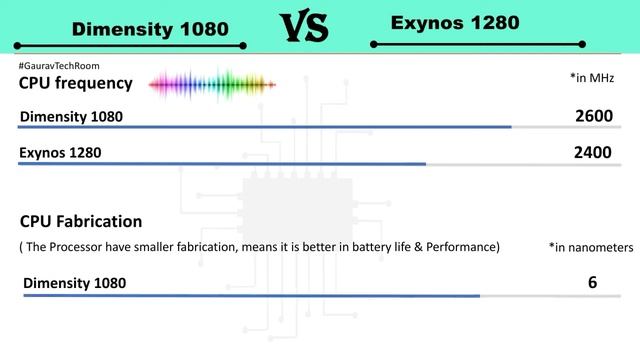 Dimensity 1080

VS

Exynos 1280

#GauravTechRoom

CPU frequency

*in MHz

Dimensity 1080

2600

Exynos 1280

2400

CPU Fabrication

( The Processor have smaller fabrication, means it is better in battery life & Performance)

*in nanometers

Dimensity 1080

6